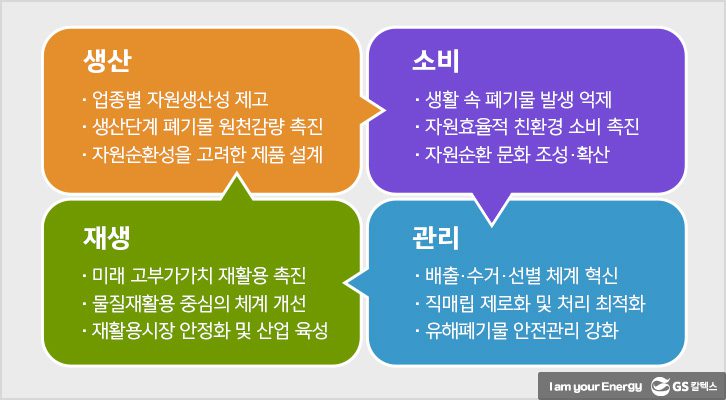 생산

· 업종별 자원생산성 제고
· 생산단계 폐기물 원천감량 촉진
· 자원순환성을 고려한 제품 설계

소비

· 생활 속 폐기물 발생 억제
· 자원효율적 친환경 소비 촉진
· 자원순환 문화 조성·확산

재생

· 미래 고부가가치 재활용 촉진
· 물질재활용 중심의 체계 개선
· 재활용시장 안정화 및 산업 육성

관리

· 배출·수거·선별 체계 혁신
· 직매립 제로화 및 처리 최적화
· 유해폐기물 안전관리 강화

I am your Energy GS 칼텍스